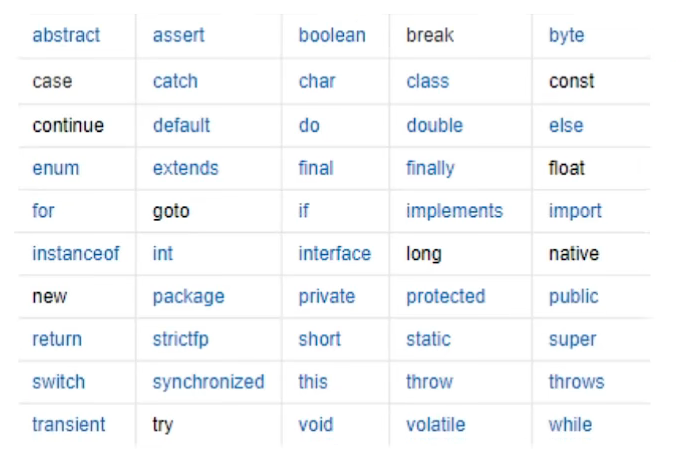 | abstract | assert | boolean | break | byte |
|---|---|---|---|---|
| case | catch | char | class | const |
| continue | default | do | double | else |
| enum | extends | final | finally | float |
| for | goto | if | implements | import |
| instanceof | int | interface | long | native |
| new | package | private | protected | public |
| return | strictfp | short | static | super |
| switch | synchronized | this | throw | throws |
| transient | try | void | volatile | while |